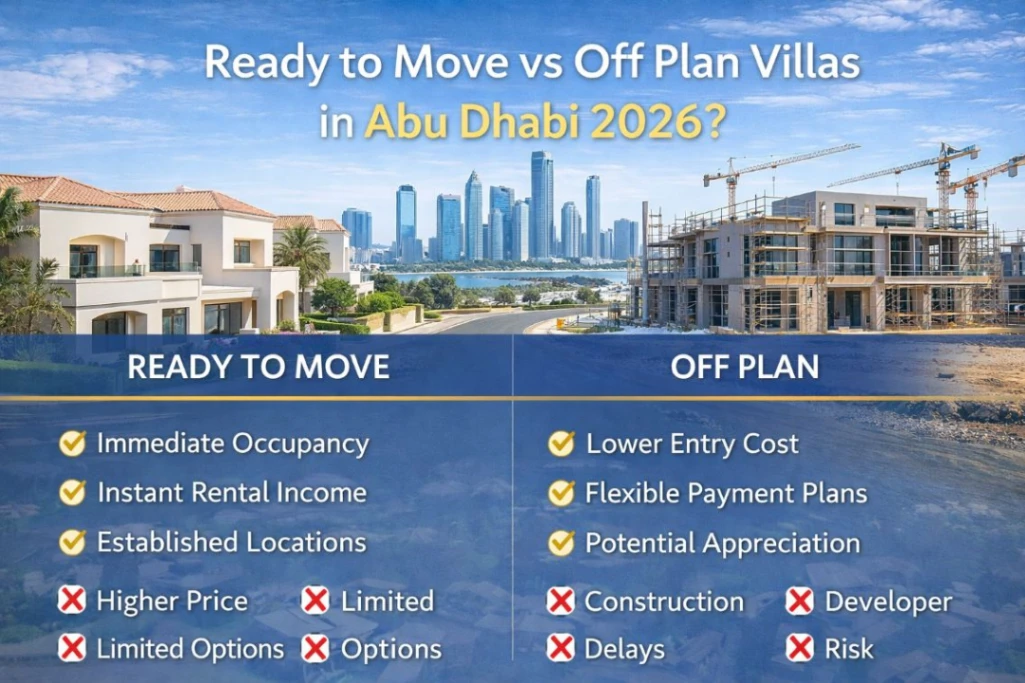 Ready to Move vs Off Plan Villas in Abu Dhabi 2026?

READY TO MOVE

Immediate Occupancy
Instant Rental Income
Established Locations
Higher Price
Limited
Limited Options
Options

OFF PLAN

Lower Entry Cost
Flexible Payment Plans
Potential Appreciation
Construction
Developer
Delays
Risk